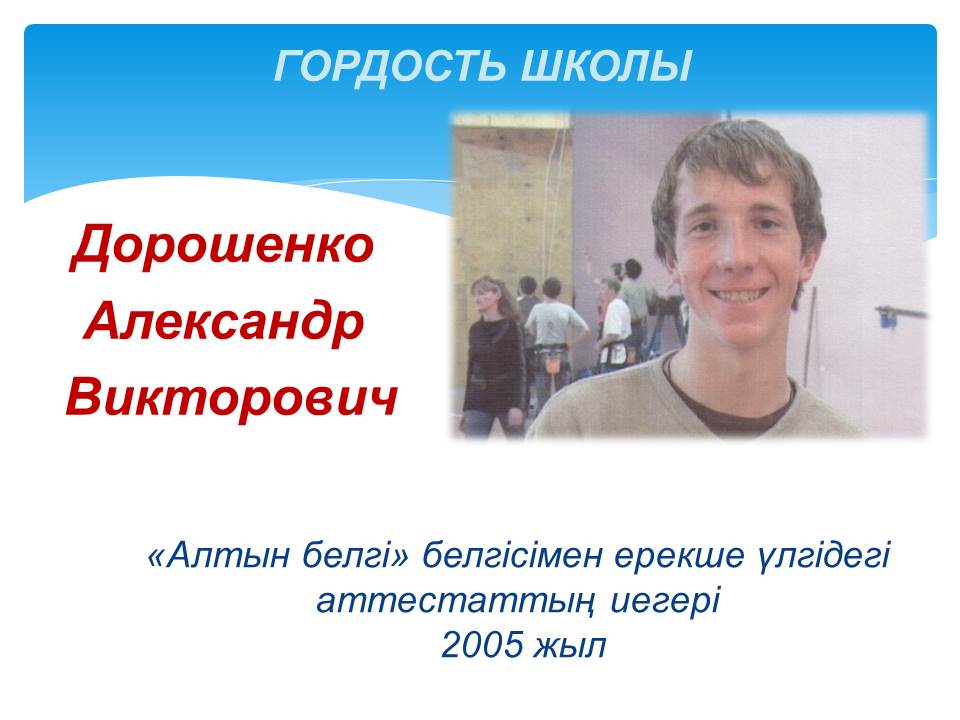 ГОРДОСТЬ ШКОЛЫ

Дорошенко Александр Викторович

«Алтын белгі» белгісімен ерекше үлгідегі аттестаттың иегері
2005 жыл